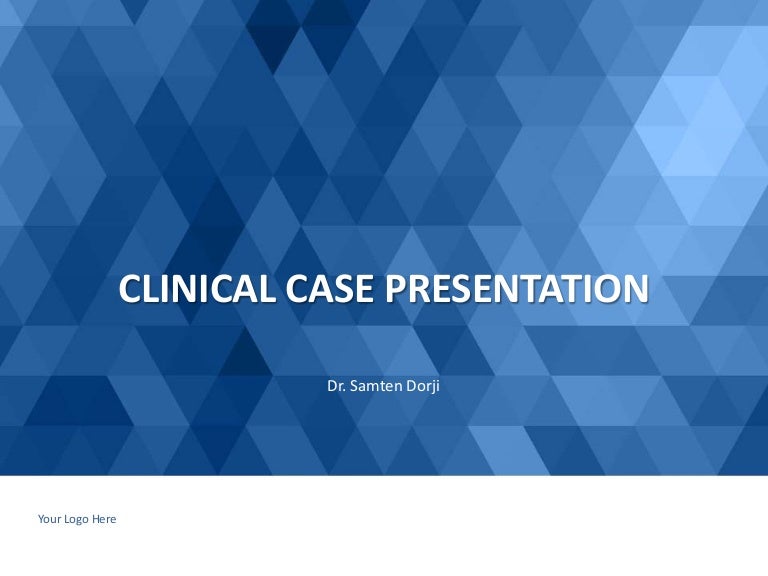 CLINICAL CASE PRESENTATION

Dr. Samten Dorji

Your Logo Here